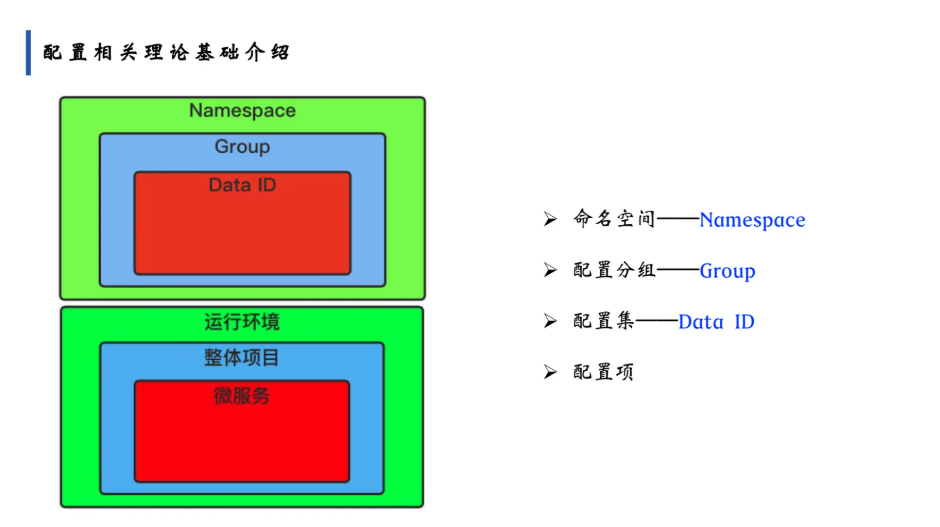 配置相关理论基础介绍

Namespace

Group

Data ID

运行环境

整体项目

微服务

➢ 命名空间——Namespace

➢ 配置分组——Group

➢ 配置集——Data ID

➢ 配置项